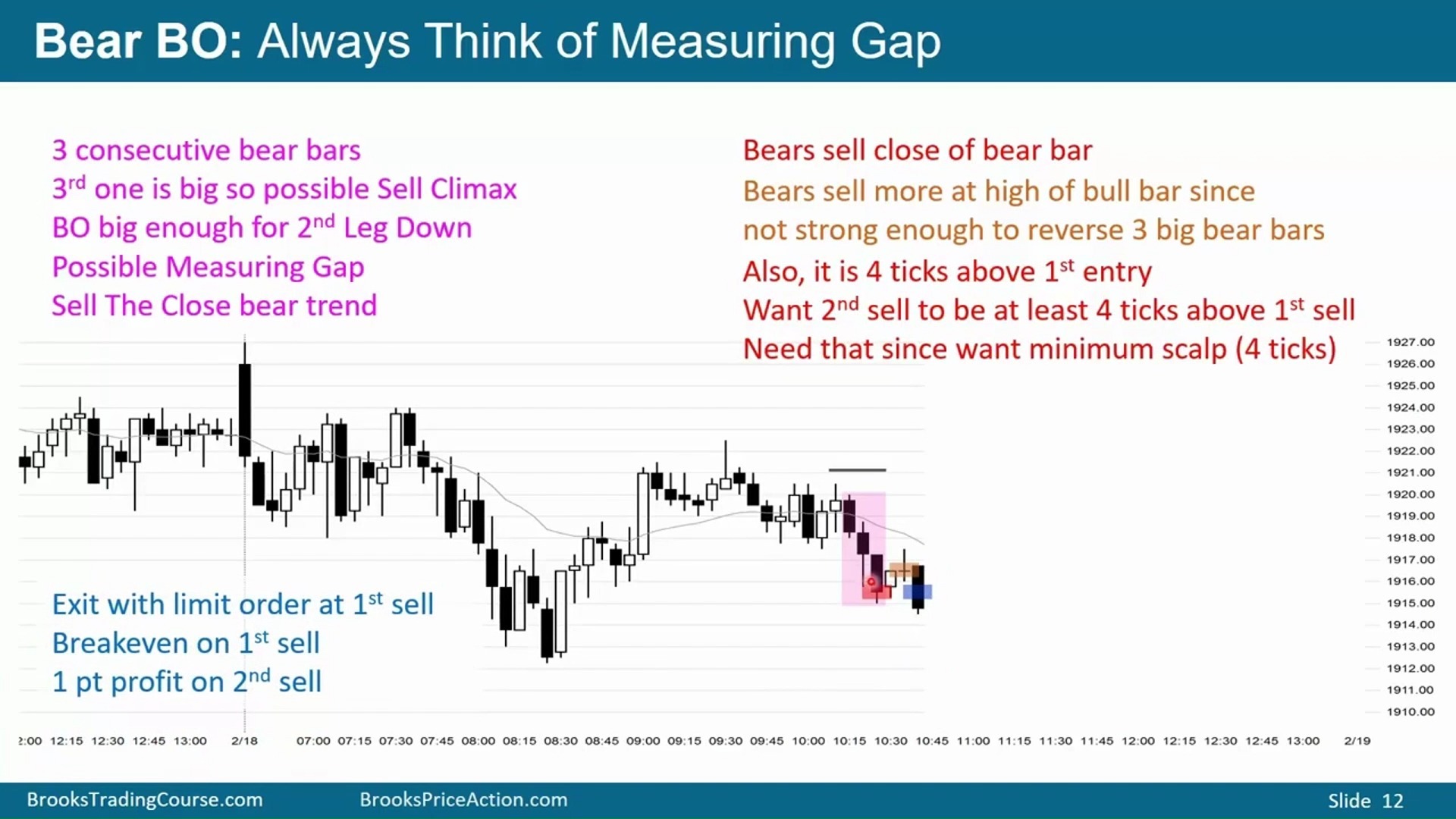 Bear BO: Always Think of Measuring Gap

3 consecutive bear bars
3$^{rd}$ one is big so possible Sell Climax
BO big enough for 2$^{nd}$ Leg Down
Possible Measuring Gap
Sell The Close bear trend

Bears sell close of bear bar
Bears sell more at high of bull bar since not strong enough to reverse 3 big bear bars
Also, it is 4 ticks above 1$^{st}$ entry
Want 2$^{nd}$ sell to be at least 4 ticks above 1$^{st}$ sell
Need that since want minimum scalp (4 ticks)

Exit with limit order at 1$^{st}$ sell
Breakeven on 1$^{st}$ sell
1 pt profit on 2$^{nd}$ sell

1927.00
1926.00
1925.00
1924.00
1923.00
1922.00
1921.00
1920.00
1919.00
1918.00
1917.00
1916.00
1915.00
1914.00
1913.00
1912.00
1911.00
1910.00

2:00 12:15 12:30 12:45 13:00 2/18 07:00 07:15 07:30 07:45 08:00 08:15 08:30 08:45 09:00 09:15 09:30 09:45 10:00 10:15 10:30 10:45 11:00 11:15 11:30 11:45 12:00 12:15 12:30 12:45 13:00 2/19

BrooksTradingCourse.com BrooksPriceAction.com Slide 12